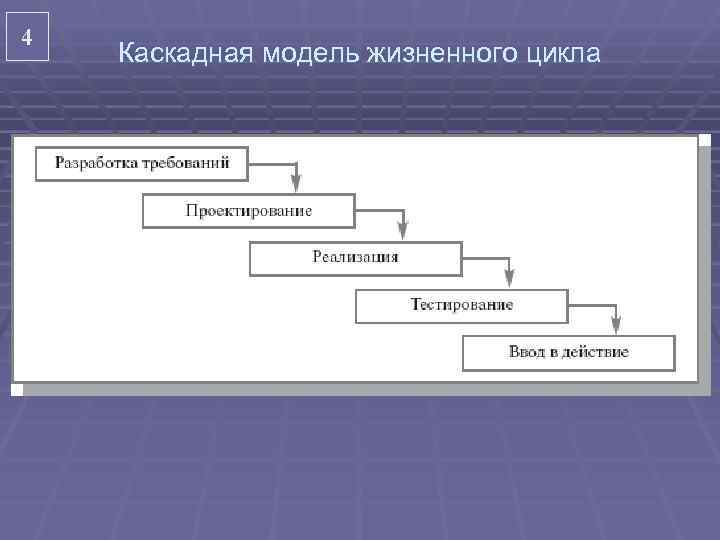 4

Каскадная модель жизненного цикла

Разработка требований

Проектирование

Реализация

Тестирование

Ввод в действие